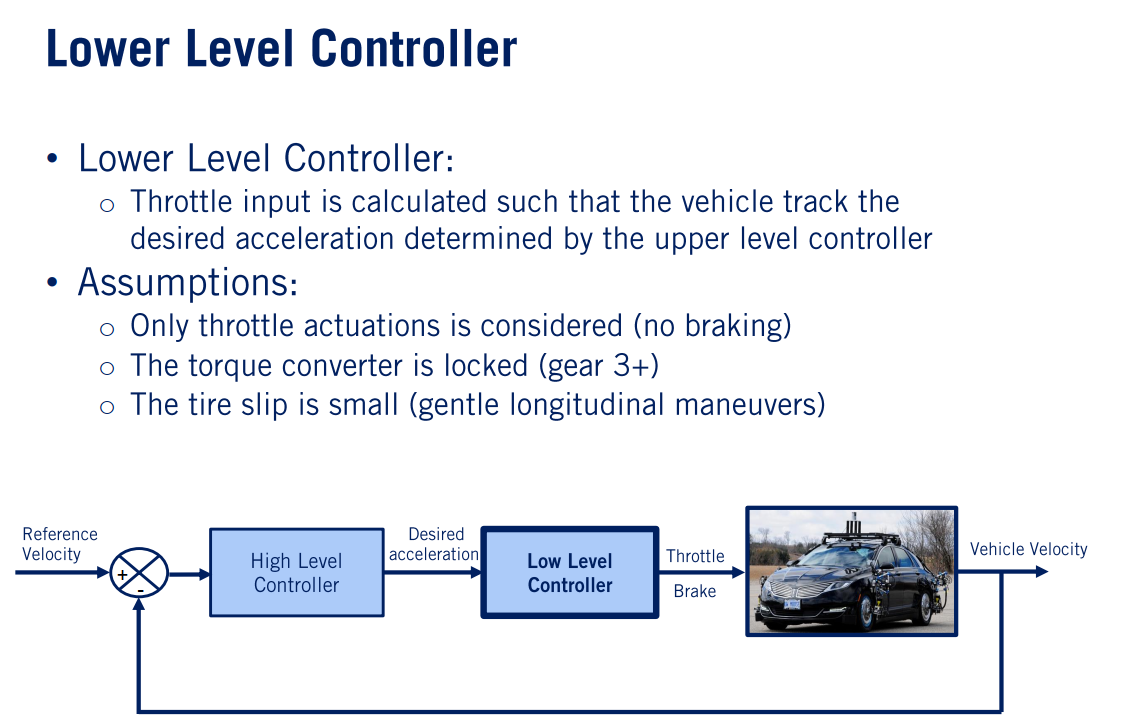 Lower Level Controller

• Lower Level Controller:
  ○ Throttle input is calculated such that the vehicle track the desired acceleration determined by the upper level controller
• Assumptions:
  ○ Only throttle actuations is considered (no braking)
  ○ The torque converter is locked (gear 3+)
  ○ The tire slip is small (gentle longitudinal maneuvers)

Reference Velocity

+
-

High Level Controller

Desired acceleration

Low Level Controller

Throttle

Brake

Vehicle Velocity